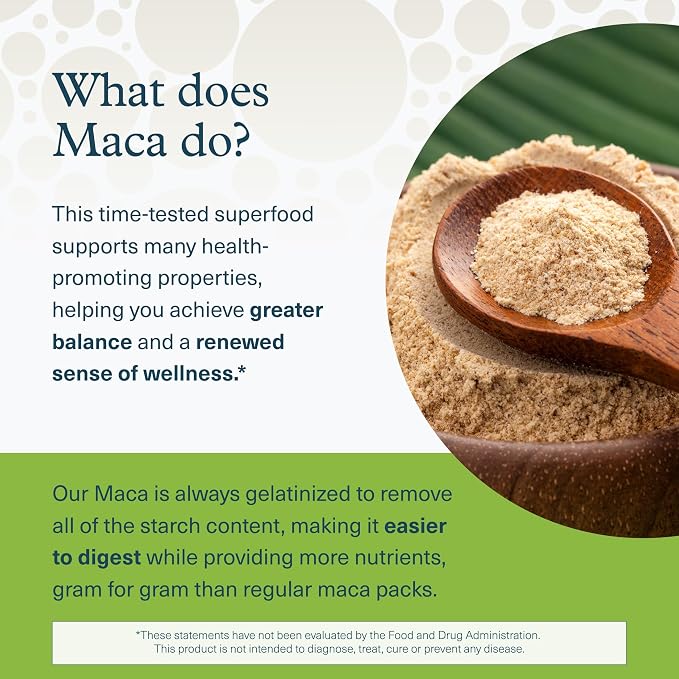 What does Maca do?

This time-tested superfood supports many health-promoting properties, helping you achieve greater balance and a renewed sense of wellness.*

Our Maca is always gelatinized to remove all of the starch content, making it easier to digest while providing more nutrients, gram for gram than regular maca packs.

*These statements have not been evaluated by the Food and Drug Administration. This product is not intended to diagnose, treat, cure or prevent any disease.